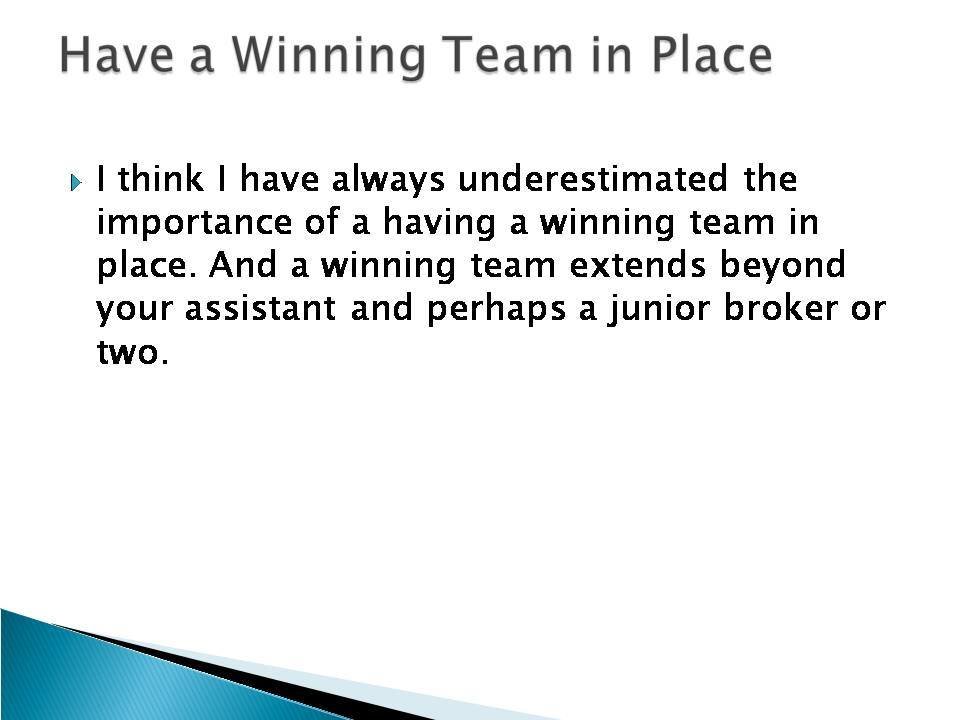 Have a Winning Team in Place

I think I have always underestimated the importance of a having a winning team in place. And a winning team extends beyond your assistant and perhaps a junior broker or two.